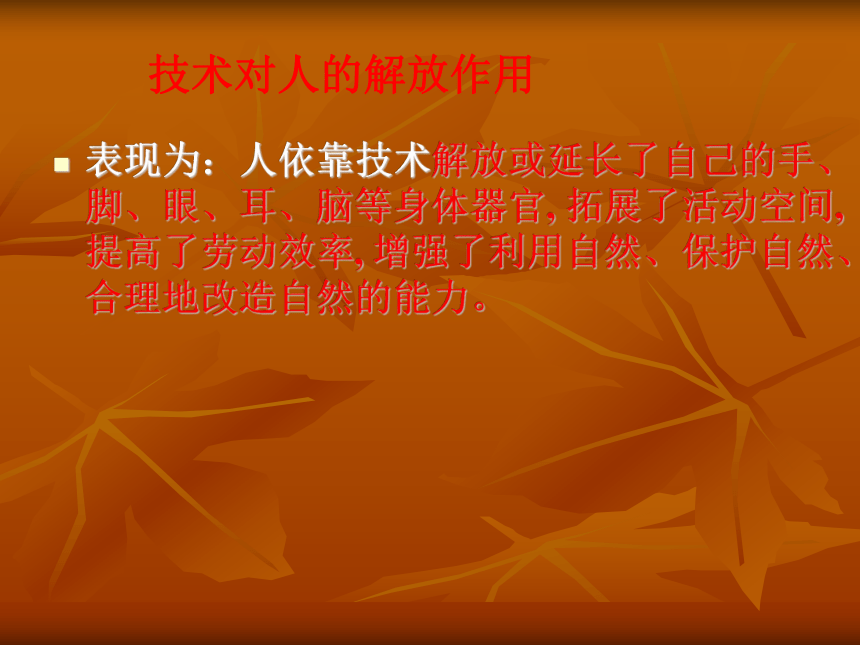 技术对人的解放作用

表现为：人依靠技术解放或延长了自己的手、脚、眼、耳、脑等身体器官，拓展了活动空间，提高了劳动效率，增强了利用自然、保护自然、合理地改造自然的能力。